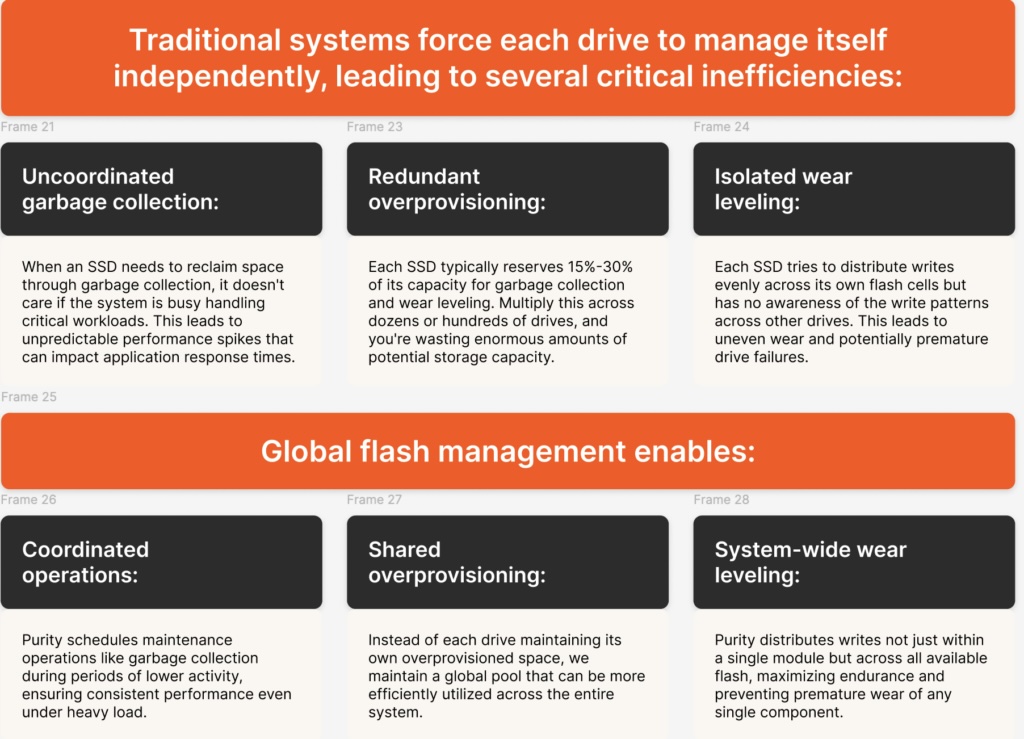 Traditional systems force each drive to manage itself independently, leading to several critical inefficiencies:

Frame 21

Uncoordinated garbage collection:

When an SSD needs to reclaim space through garbage collection, it doesn't care if the system is busy handling critical workloads. This leads to unpredictable performance spikes that can impact application response times.

Frame 23

Redundant overprovisioning:

Each SSD typically reserves 15%-30% of its capacity for garbage collection and wear leveling. Multiply this across dozens or hundreds of drives, and you're wasting enormous amounts of potential storage capacity.

Frame 24

Isolated wear leveling:

Each SSD tries to distribute writes evenly across its own flash cells but has no awareness of the write patterns across other drives. This leads to uneven wear and potentially premature drive failures.

Frame 25

Global flash management enables:

Frame 26

Coordinated operations:

Purity schedules maintenance operations like garbage collection during periods of lower activity, ensuring consistent performance even under heavy load.

Frame 27

Shared overprovisioning:

Instead of each drive maintaining its own overprovisioned space, we maintain a global pool that can be more efficiently utilized across the entire system.

Frame 28

System-wide wear leveling:

Purity distributes writes not just within a single module but across all available flash, maximizing endurance and preventing premature wear of any single component.